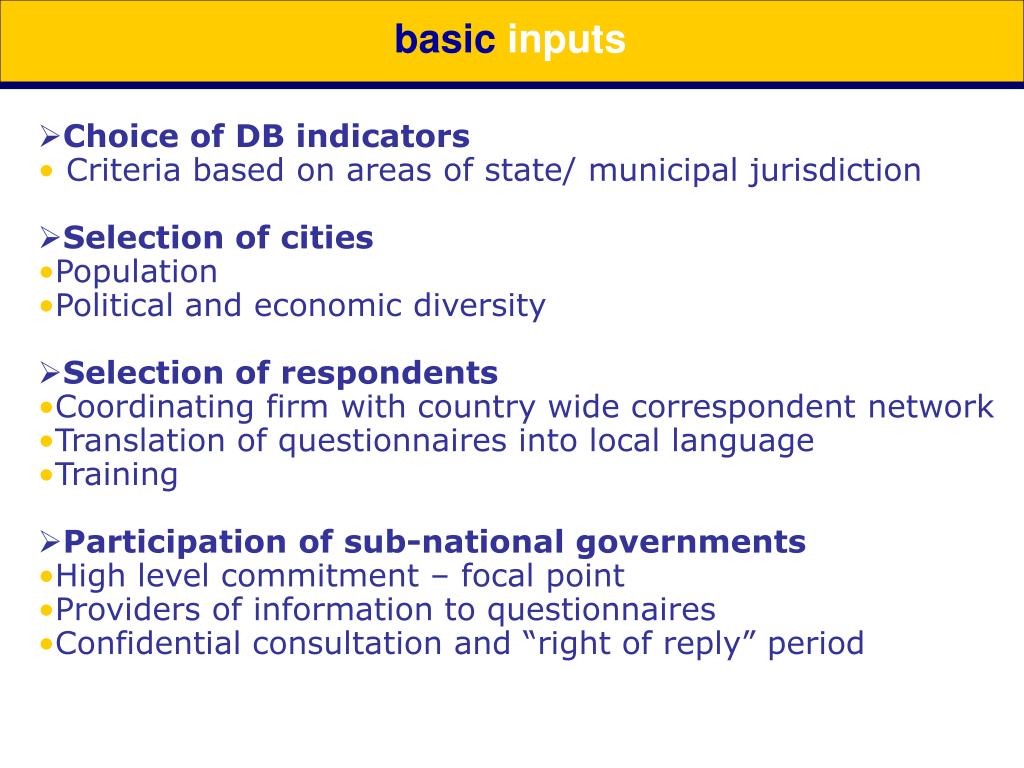 basic inputs

➢Choice of DB indicators
• Criteria based on areas of state/ municipal jurisdiction

➢Selection of cities
•Population
•Political and economic diversity

➢Selection of respondents
•Coordinating firm with country wide correspondent network
•Translation of questionnaires into local language
•Training

➢Participation of sub-national governments
•High level commitment – focal point
•Providers of information to questionnaires
•Confidential consultation and “right of reply” period